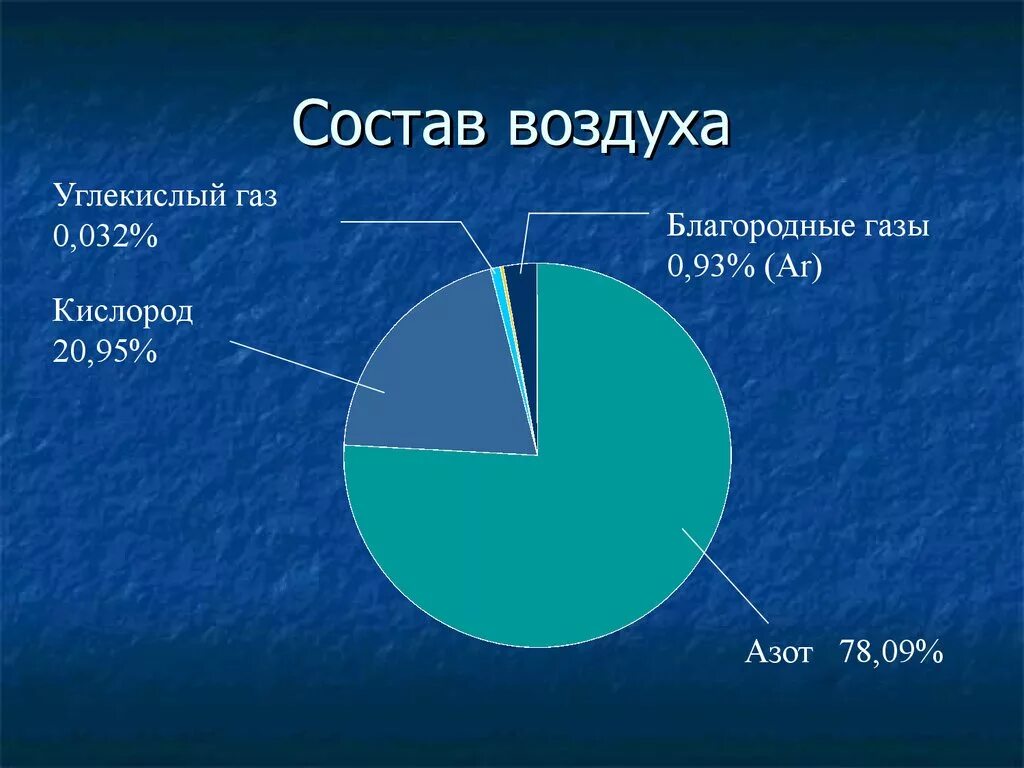 Состав воздуха

Углекислый газ 0,032%

Благородные газы 0,93% (Ar)

Кислород 20,95%

Азот 78,09%